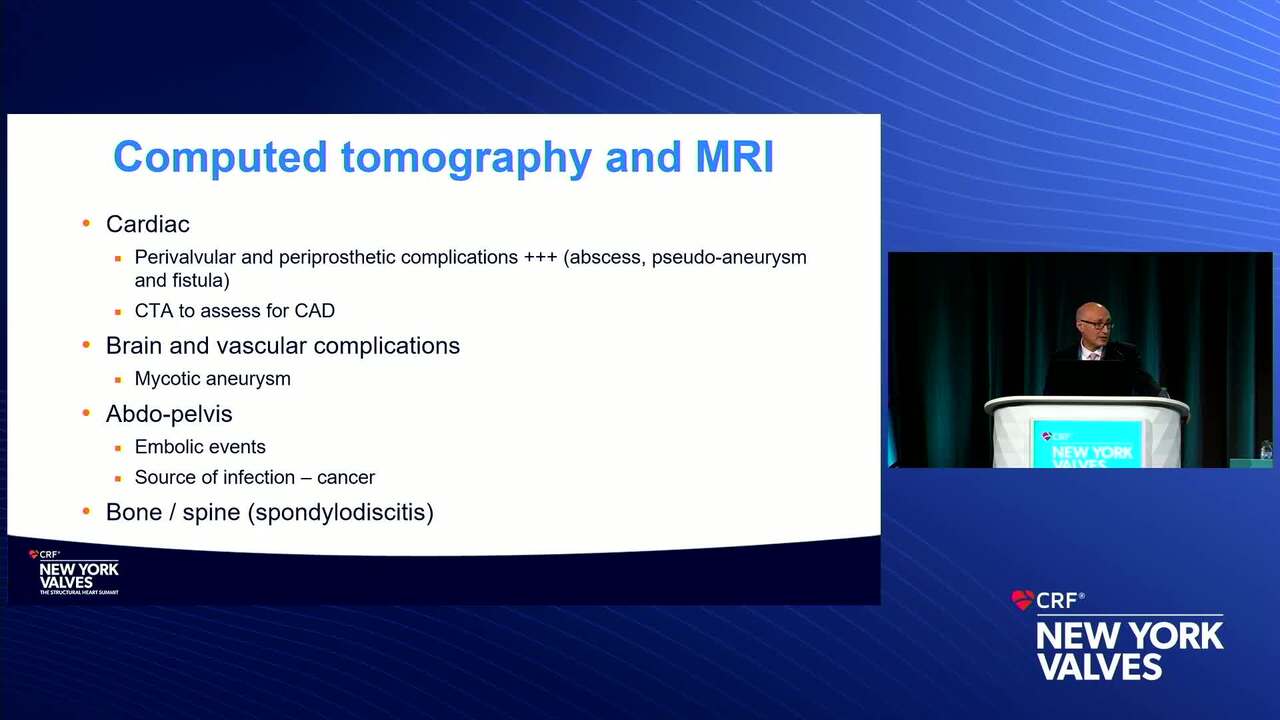 Computed tomography and MRI

• Cardiac
▪ Perivalvular and periprosthetic complications +++ (abscess, pseudo-aneurysm and fistula)
▪ CTA to assess for CAD
• Brain and vascular complications
▪ Mycotic aneurysm
• Abdo-pelvis
▪ Embolic events
▪ Source of infection – cancer
• Bone / spine (spondylodiscitis)

CRF®
NEW YORK VALVES
THE STRUCTURAL HEART SUMMIT

CRF
NEW YORK VALVES

CRF®
NEW YORK VALVES